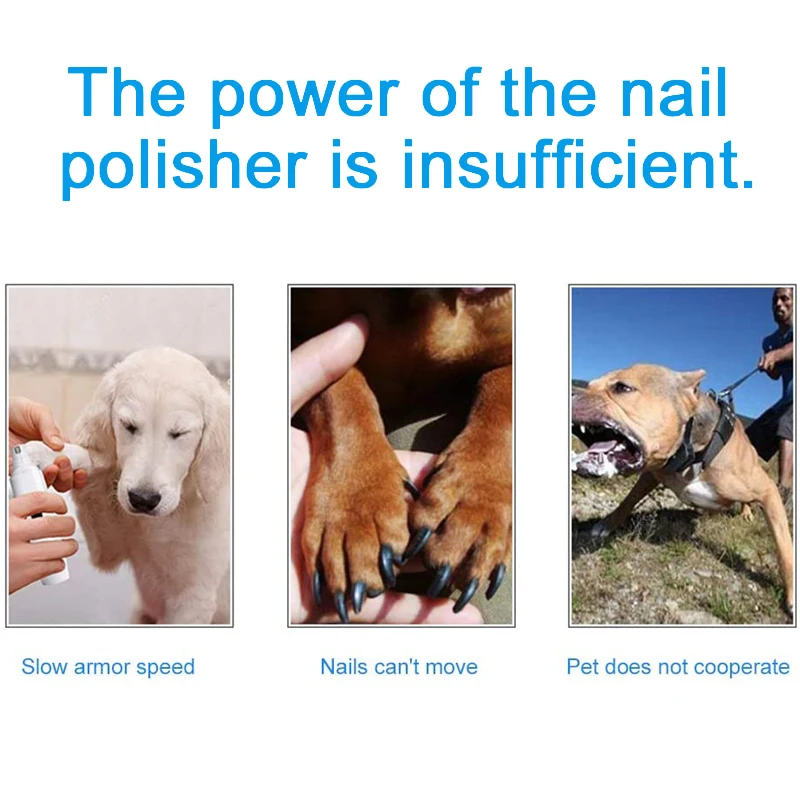 The power of the nail polisher is insufficient.

Slow armor speed

Nails can't move

Pet does not cooperate